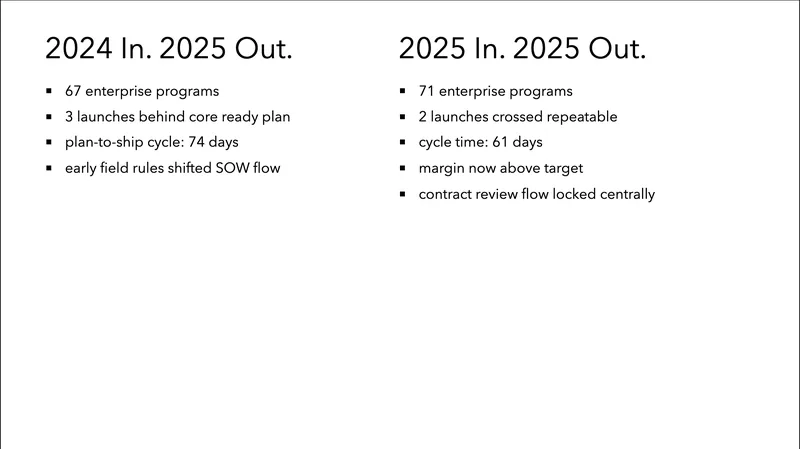 2024 In. 2025 Out.

- 67 enterprise programs
- 3 launches behind core ready plan
- plan-to-ship cycle: 74 days
- early field rules shifted SOW flow

2025 In. 2025 Out.

- 71 enterprise programs
- 2 launches crossed repeatable
- cycle time: 61 days
- margin now above target
- contract review flow locked centrally